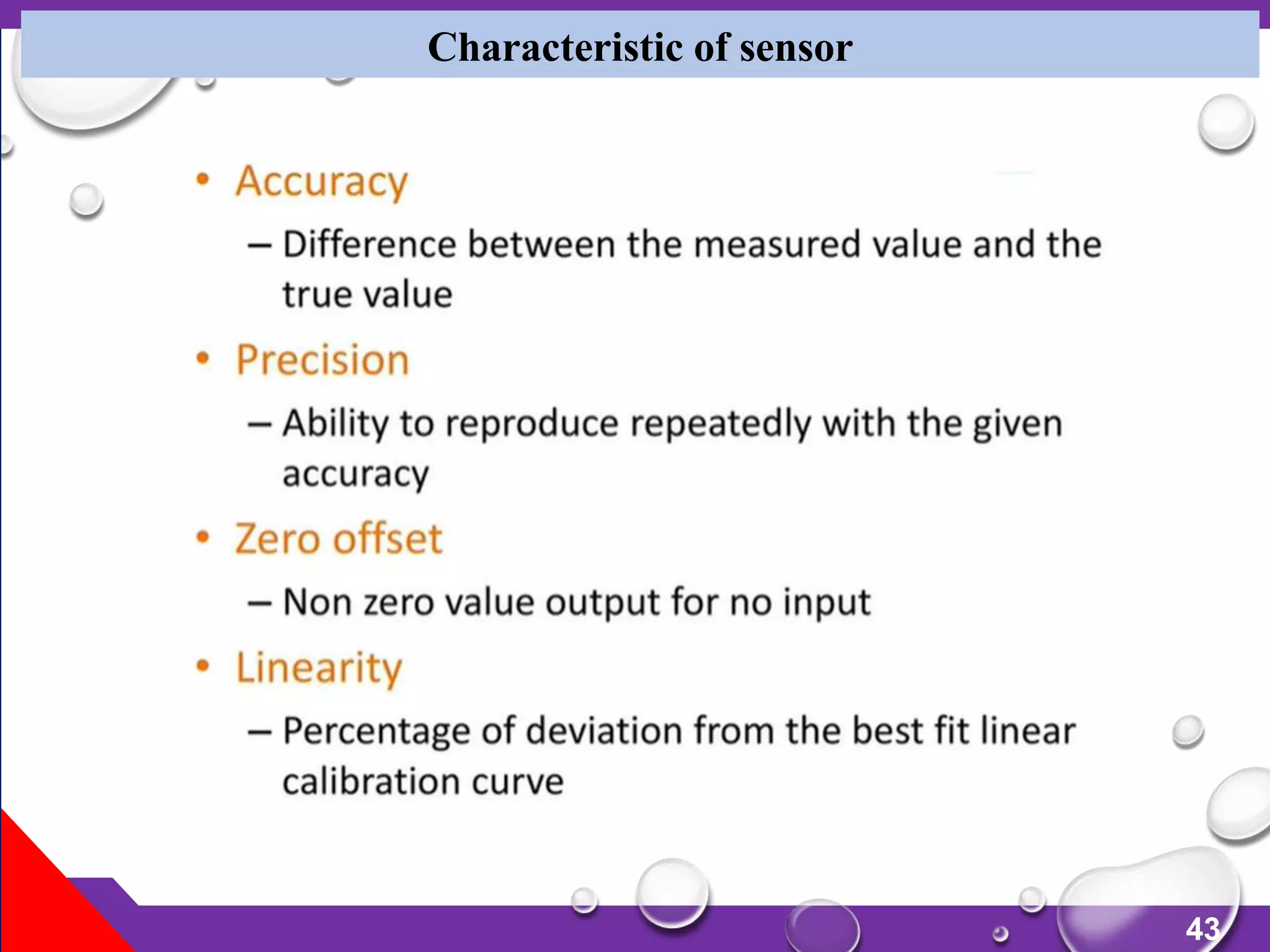 Characteristic of sensor

• Accuracy

– Difference between the measured value and the true value

• Precision

– Ability to reproduce repeatedly with the given accuracy

• Zero offset

– Non zero value output for no input

• Linearity

– Percentage of deviation from the best fit linear calibration curve

43